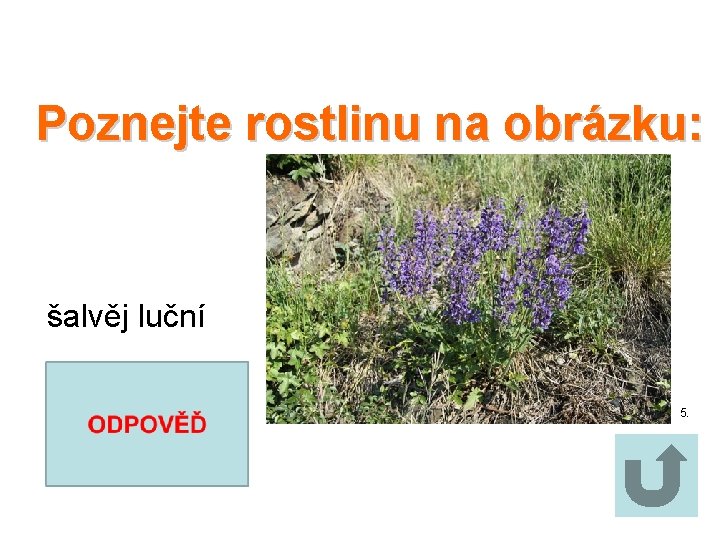 Poznejte rostlinu na obrázku:

šalvěj luční

ODPOVĚĎ

5.